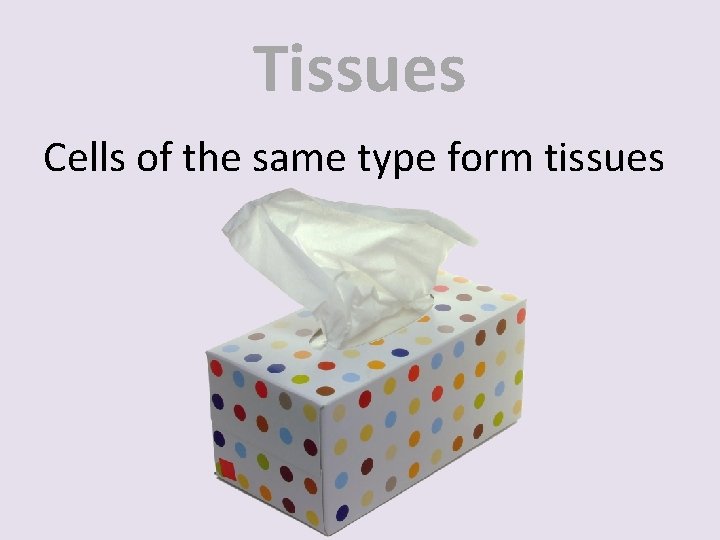 Tissues

Cells of the same type form tissues